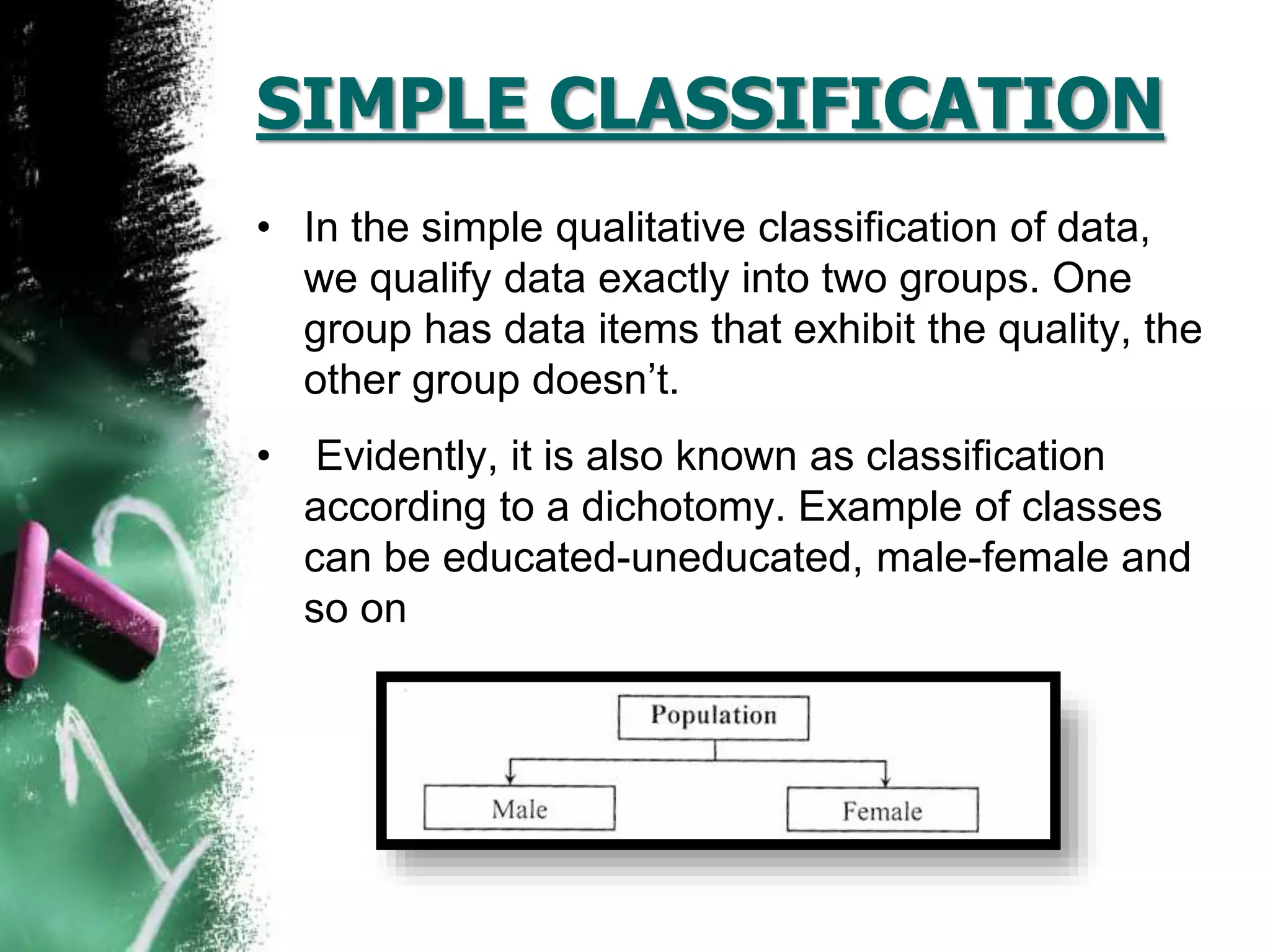 SIMPLE CLASSIFICATION

• In the simple qualitative classification of data, we qualify data exactly into two groups. One group has data items that exhibit the quality, the other group doesn’t.

• Evidently, it is also known as classification according to a dichotomy. Example of classes can be educated-uneducated, male-female and so on

Population

Male

Female